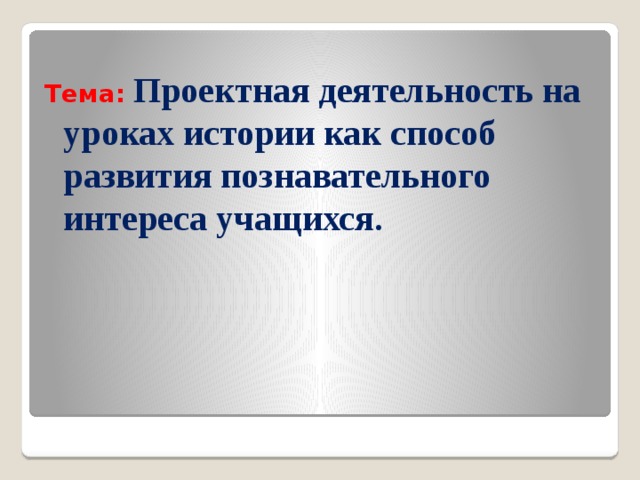 Тема: Проектная деятельность на уроках истории как способ развития познавательного интереса учащихся.